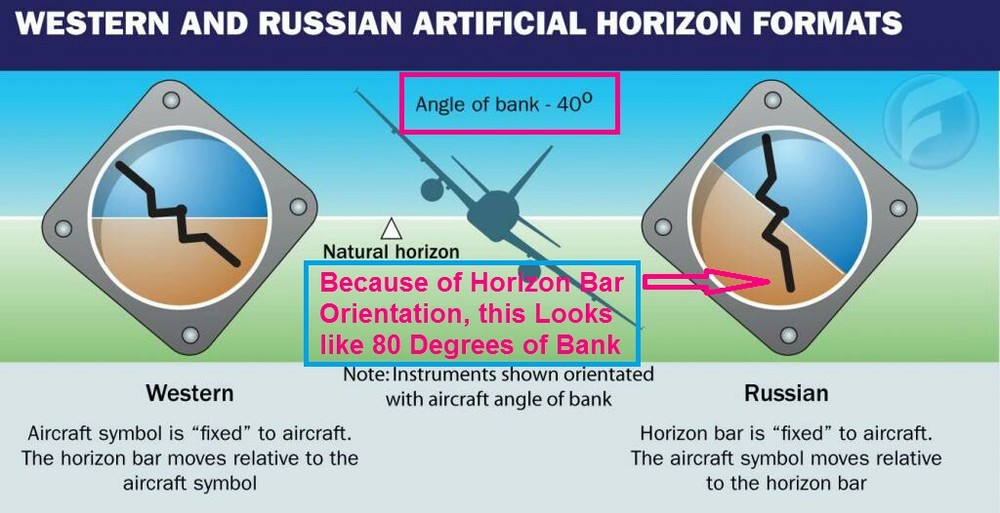 WESTERN AND RUSSIAN ARTIFICIAL HORIZON FORMATS

Angle of bank - $40^o$

Natural horizon

Because of Horizon Bar Orientation, this Looks like 80 Degrees of Bank

Note: Instruments shown orientated with aircraft angle of bank

Western

Aircraft symbol is "fixed" to aircraft. The horizon bar moves relative to the aircraft symbol

Russian

Horizon bar is "fixed" to aircraft. The aircraft symbol moves relative to the horizon bar